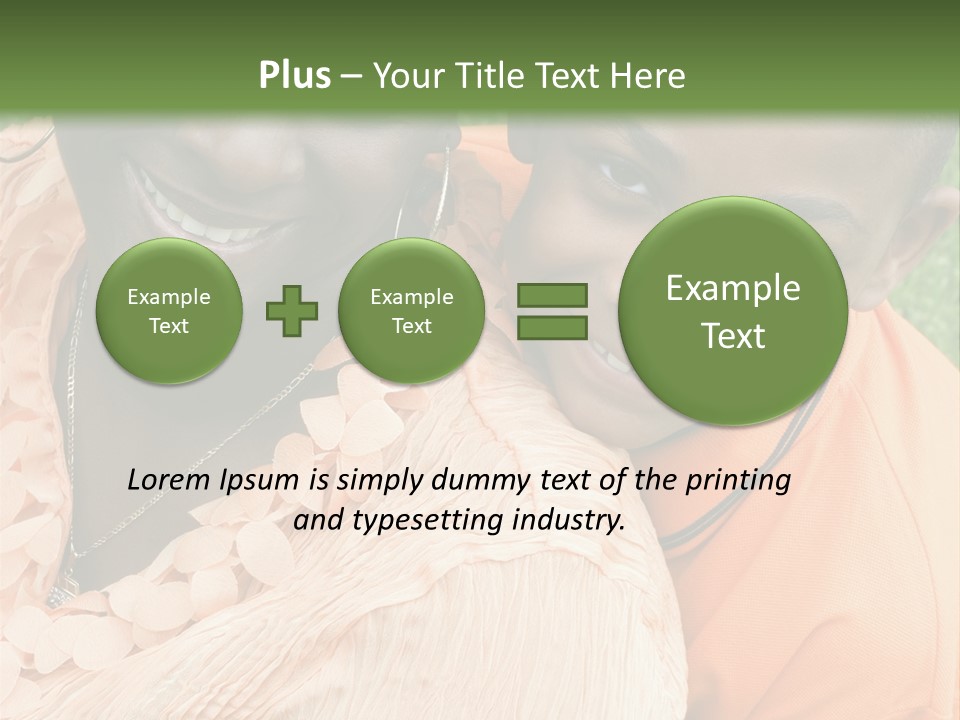 Plus – Your Title Text Here

Example Text

Example Text

Example Text

Lorem Ipsum is simply dummy text of the printing and typesetting industry.